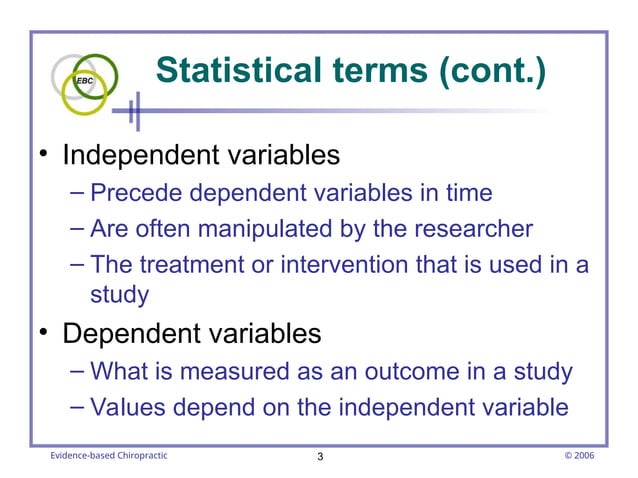 EBC

Statistical terms (cont.)

• Independent variables
– Precede dependent variables in time
– Are often manipulated by the researcher
– The treatment or intervention that is used in a study

• Dependent variables
– What is measured as an outcome in a study
– Values depend on the independent variable

Evidence-based Chiropractic 3 © 2006